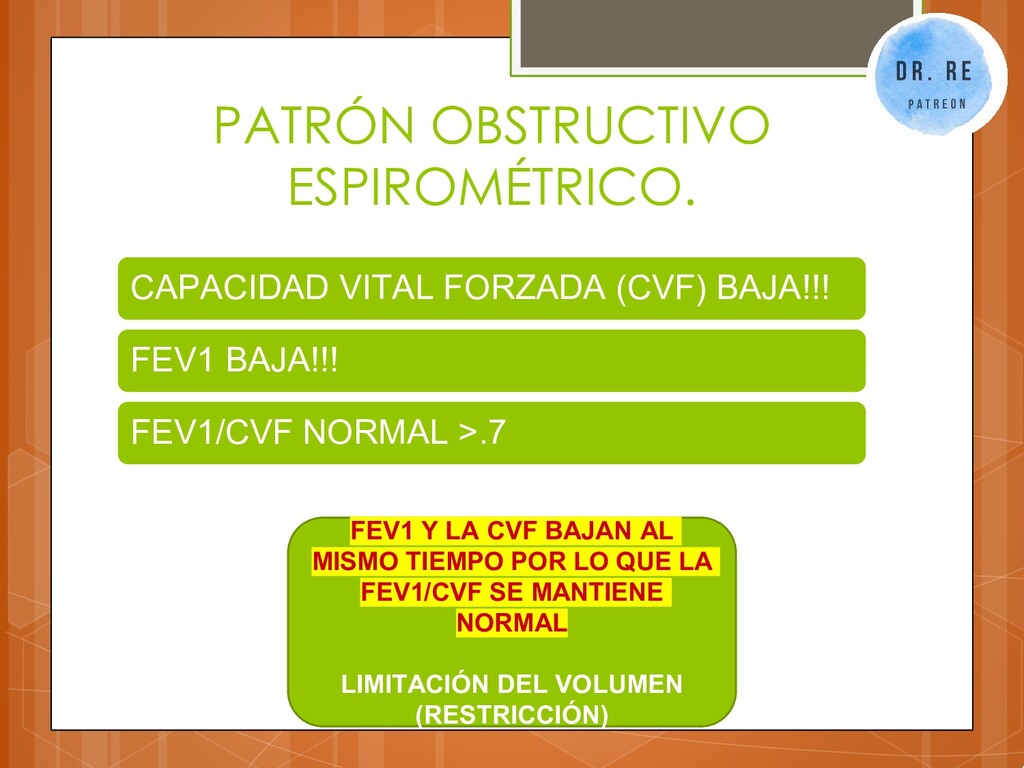 DR. RE
PATREON

PATRÓN OBSTRUCTIVO ESPIROMÉTRICO.

CAPACIDAD VITAL FORZADA (CVF) BAJA!!!

FEV1 BAJA!!!

FEV1/CVF NORMAL >.7

FEV1 Y LA CVF BAJAN AL MISMO TIEMPO POR LO QUE LA FEV1/CVF SE MANTIENE NORMAL

LIMITACIÓN DEL VOLUMEN (RESTRICCIÓN)